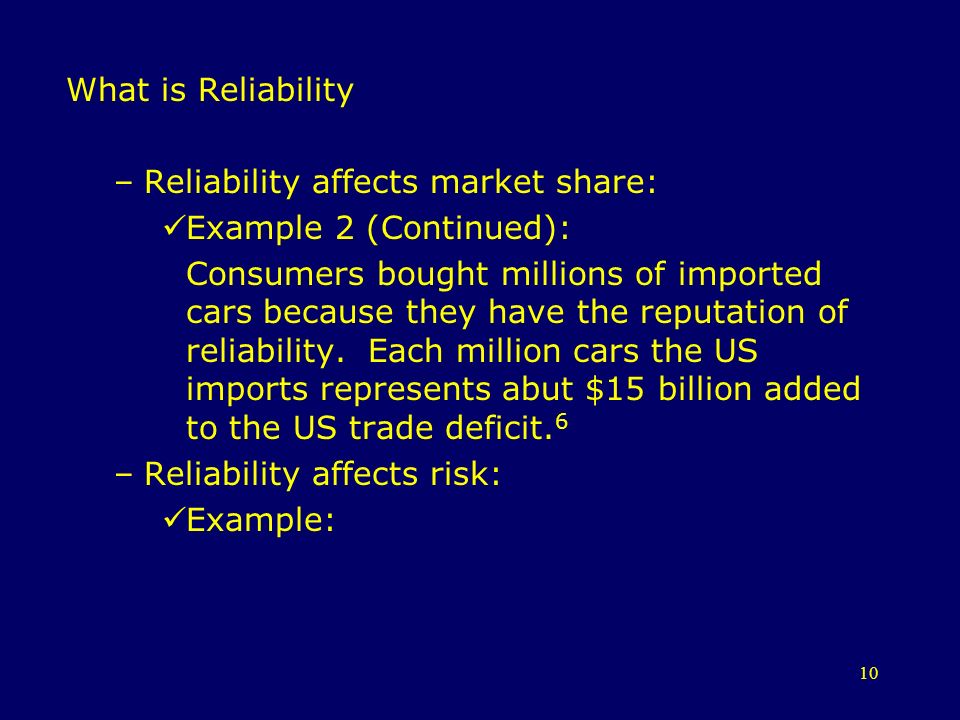 What is Reliability

– Reliability affects market share:

✓Example 2 (Continued):

Consumers bought millions of imported cars because they have the reputation of reliability. Each million cars the US imports represents abut \$15 billion added to the US trade deficit.$^6$

– Reliability affects risk:

✓Example:

10